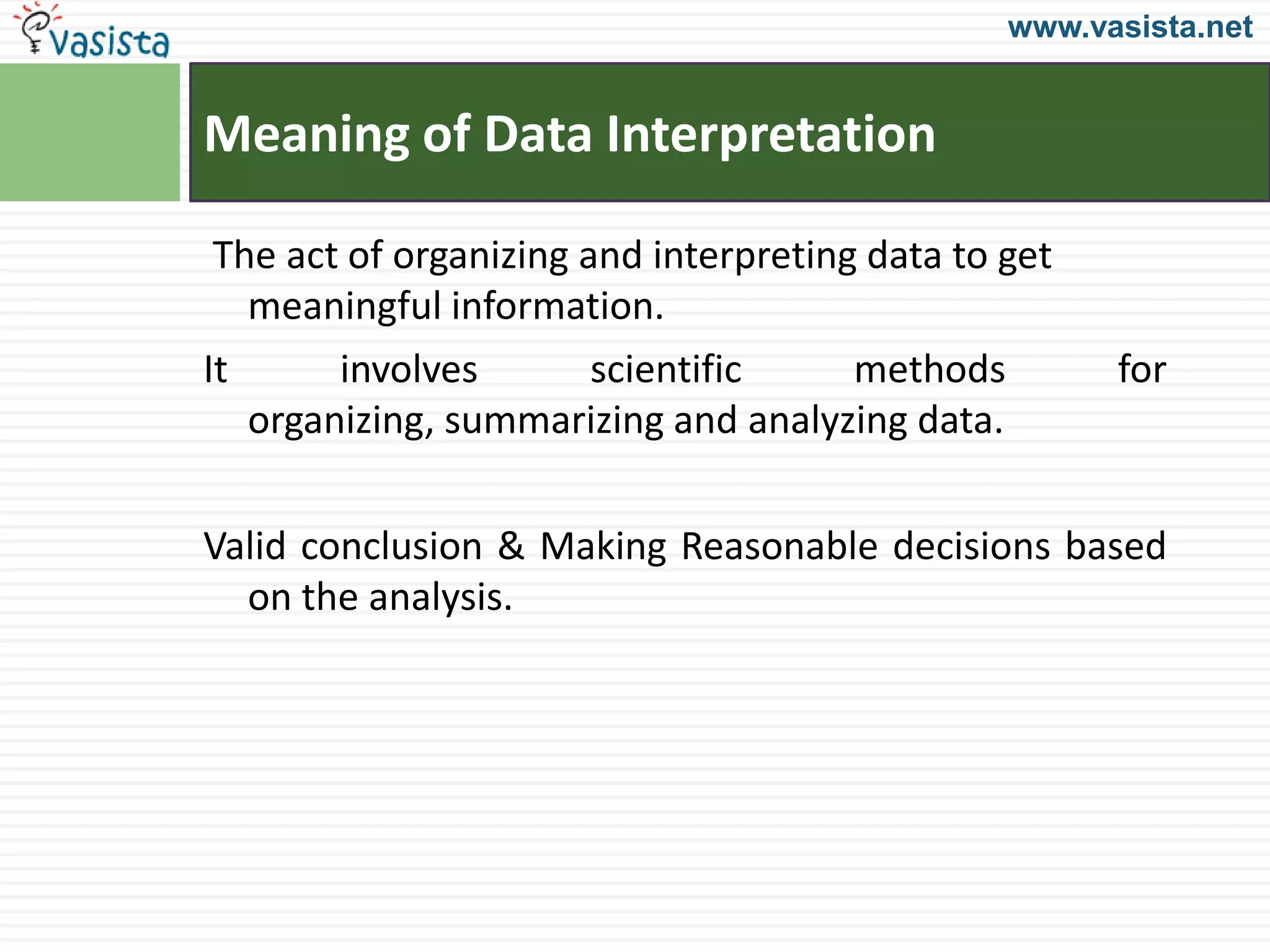 Vasista

www.vasista.net

Meaning of Data Interpretation

The act of organizing and interpreting data to get meaningful information.

It involves scientific methods for organizing, summarizing and analyzing data.

Valid conclusion & Making Reasonable decisions based on the analysis.